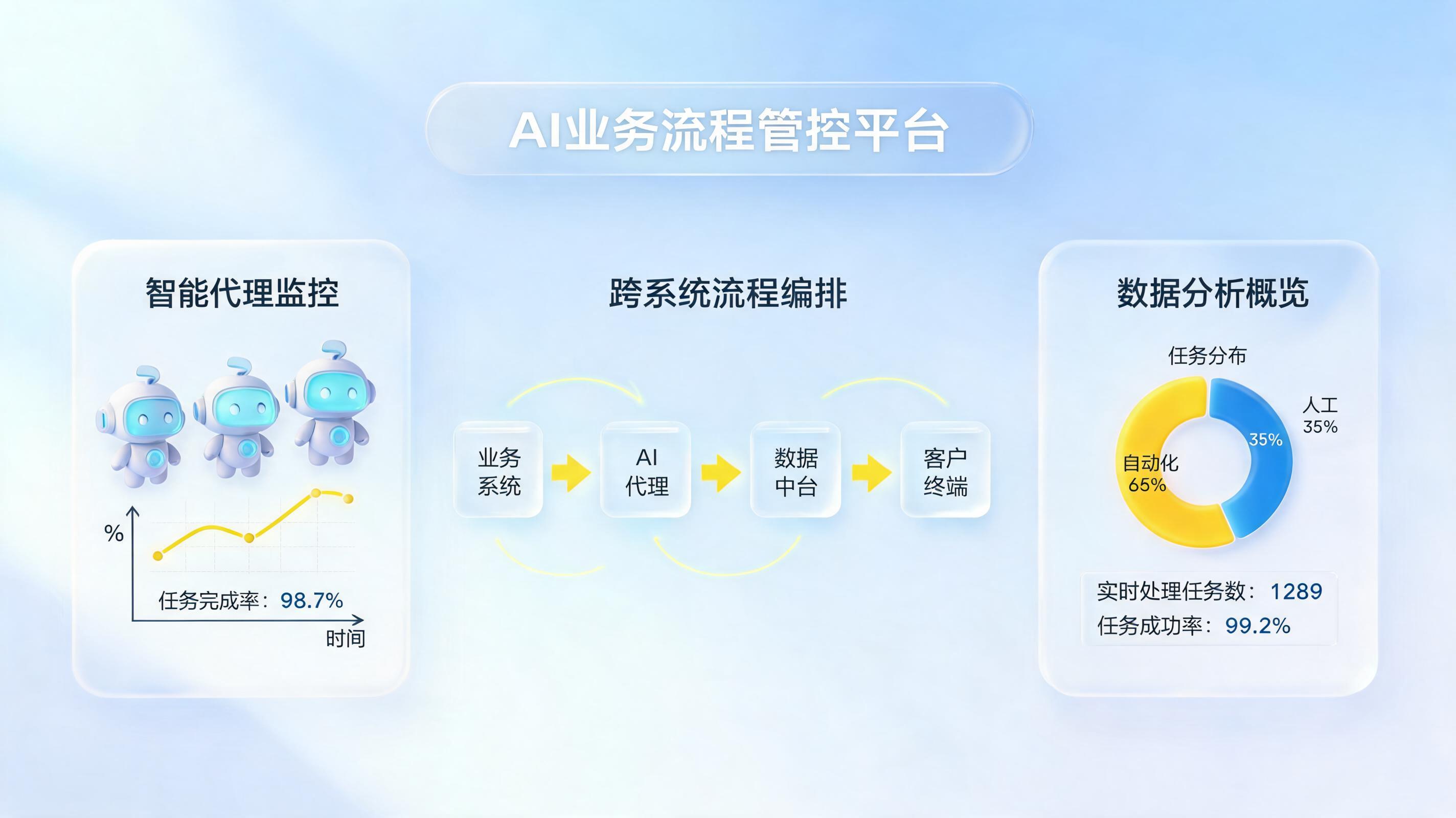 AI业务流程管控平台

智能代理监控

%

任务完成率：98.7%

时间

跨系统流程编排

业务系统

AI代理

数据中台

客户终端

数据分析概览

任务分布

人工
35%

35%

自动化
65%

实时处理任务数：1289
任务成功率：99.2%